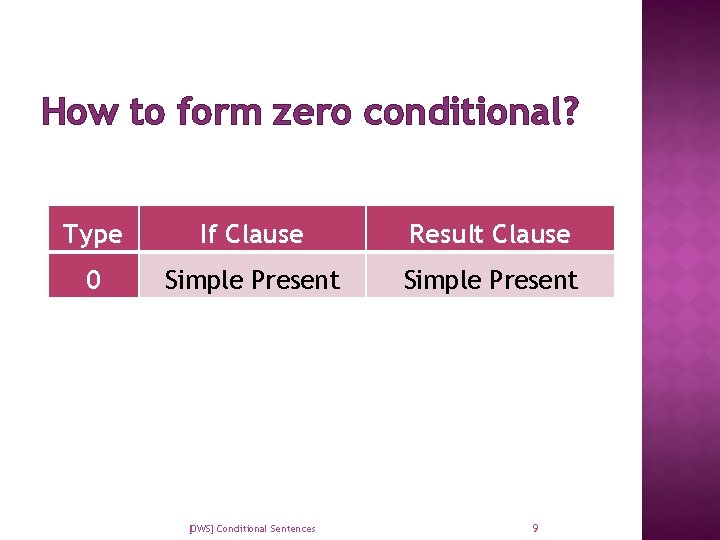 How to form zero conditional?

| Type | If Clause | Result Clause |
|---|---|---|
| 0 | Simple Present | Simple Present |

[DWS] Conditional Sentences

9